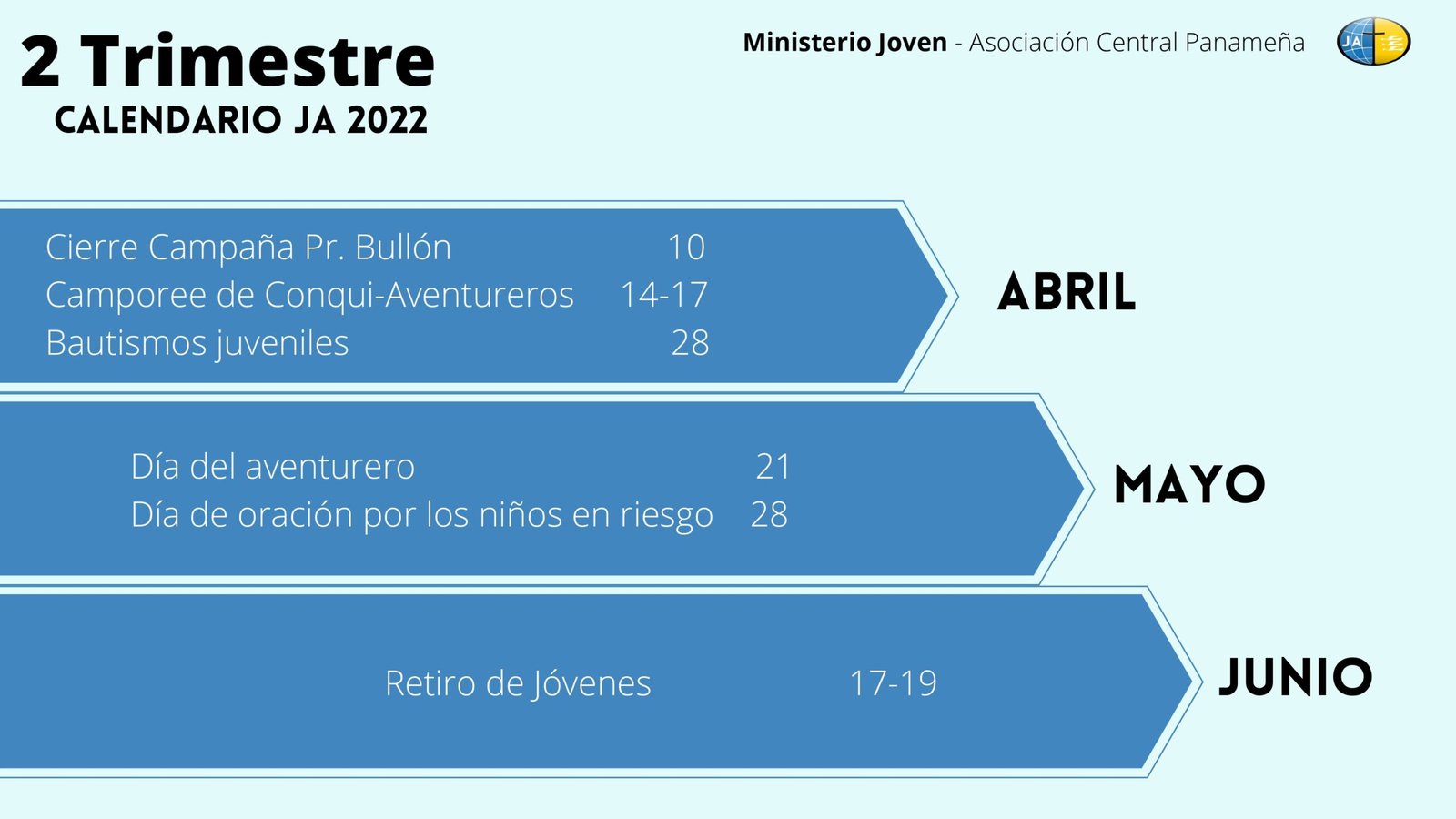 2 Trimestre
CALENDARIO JA 2022

Ministerio Joven - Asociación Central Panameña

JA

Cierre Campaña Pr. Bullón 10
Camporee de Conqui-Aventureros 14-17
Bautismos juveniles 28

ABRIL

Día del aventurero 21
Día de oración por los niños en riesgo 28

MAYO

Retiro de Jóvenes 17-19

JUNIO